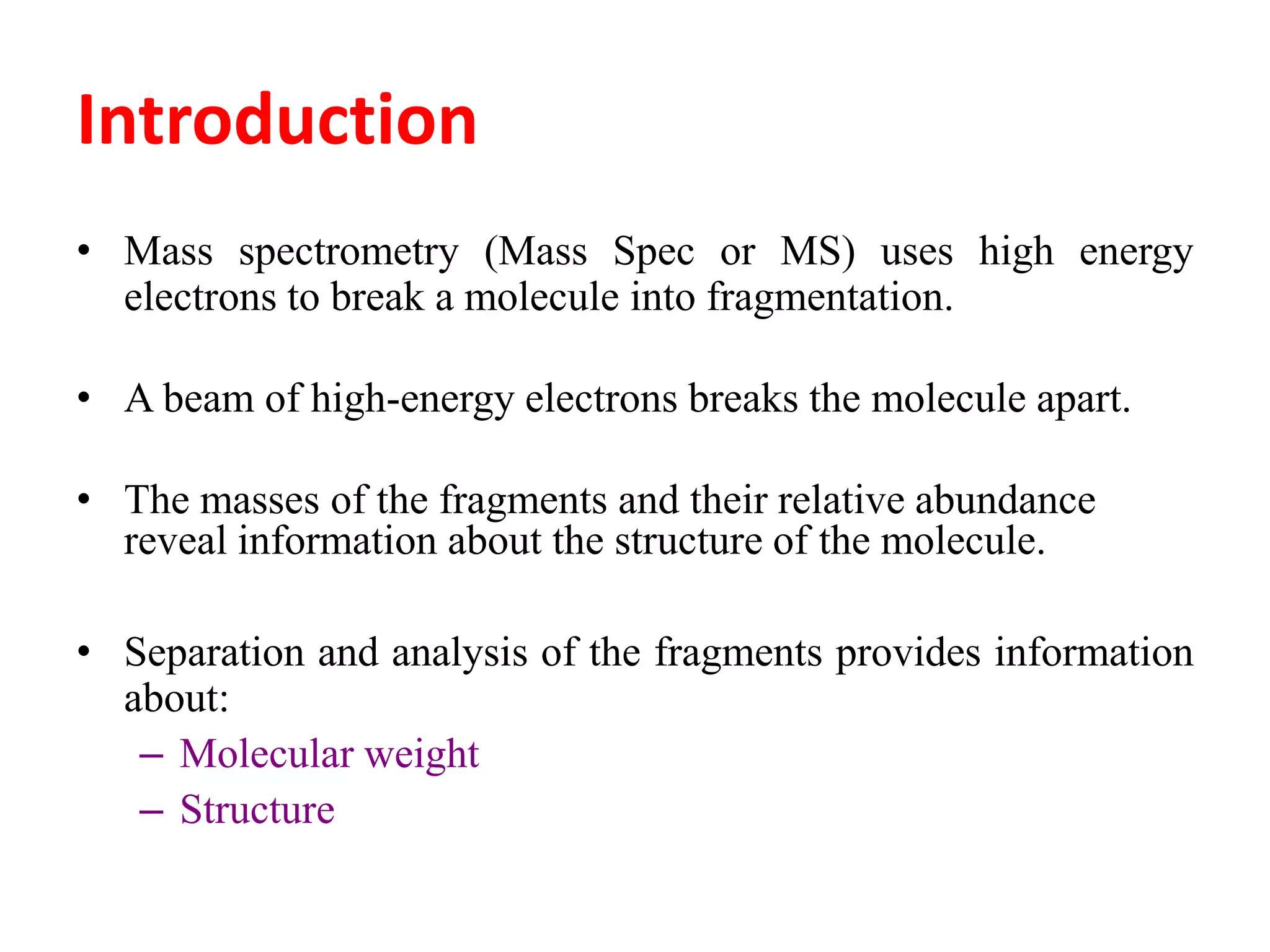 Introduction

• Mass spectrometry (Mass Spec or MS) uses high energy electrons to break a molecule into fragmentation.

• A beam of high-energy electrons breaks the molecule apart.

• The masses of the fragments and their relative abundance reveal information about the structure of the molecule.

• Separation and analysis of the fragments provides information about:
 – Molecular weight
 – Structure